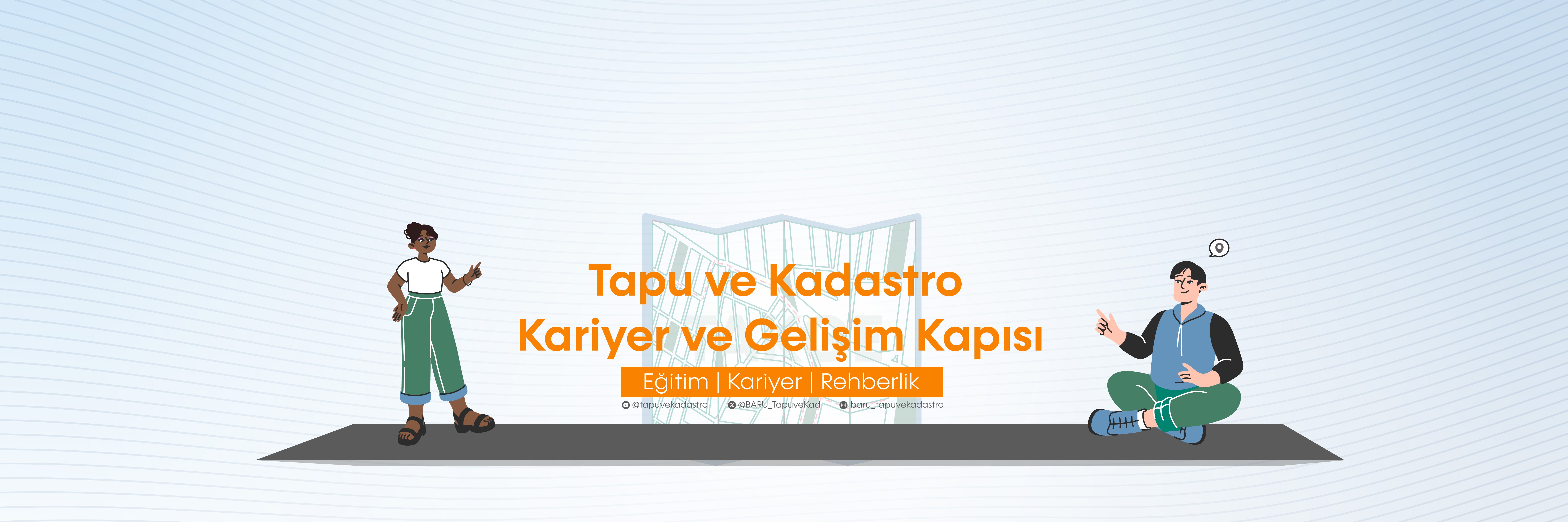 Tapu ve Kadastro
Kariyer ve Gelişim Kapısı

Eğitim | Kariyer | Rehberlik

@tapuvekadastro @BARU_TapuveKad baru_tapuvekadastro